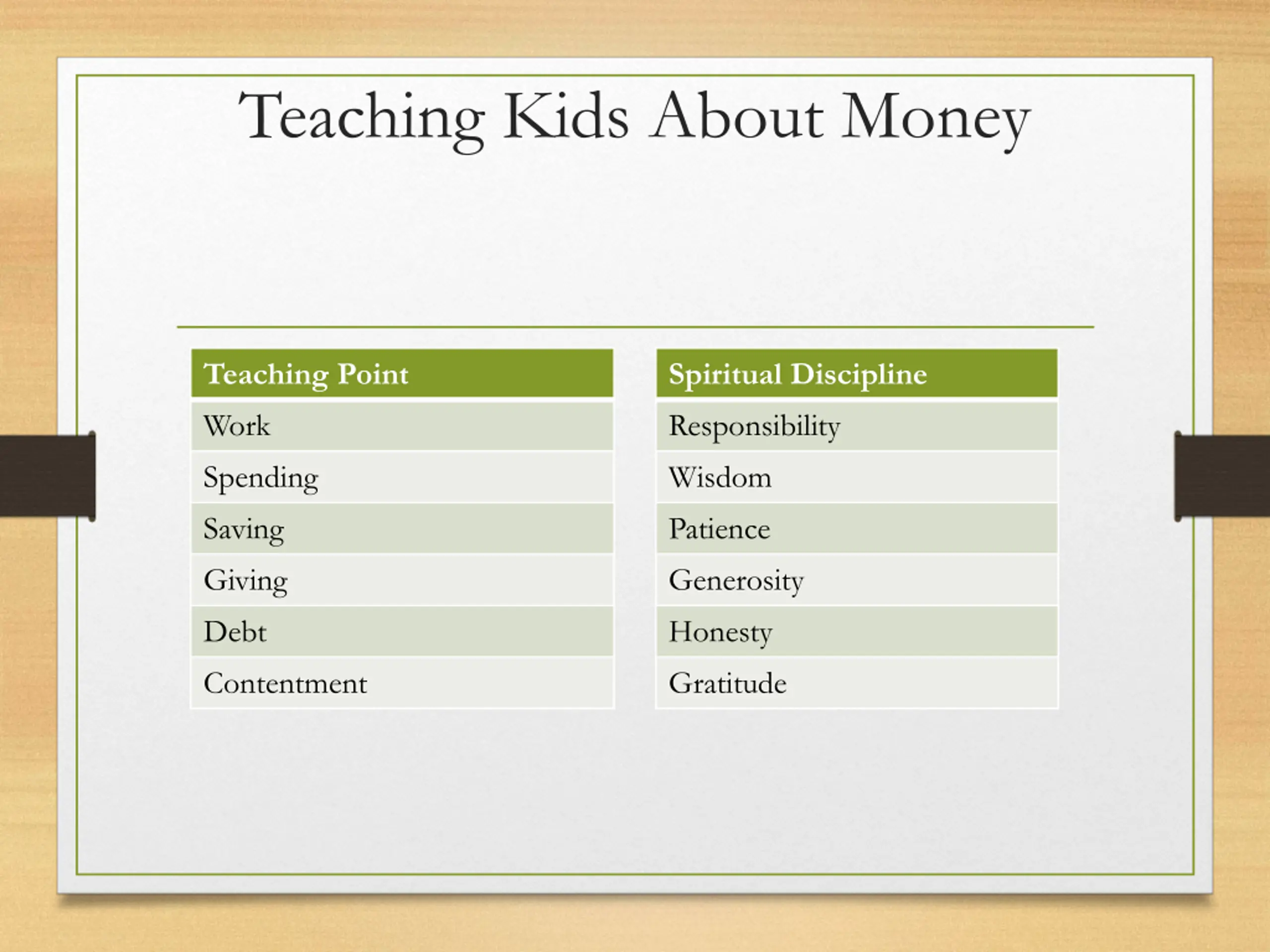 Teaching Kids About Money

| Teaching Point |
|---|
| Work |
| Spending |
| Saving |
| Giving |
| Debt |
| Contentment |

| Spiritual Discipline |
|---|
| Responsibility |
| Wisdom |
| Patience |
| Generosity |
| Honesty |
| Gratitude |